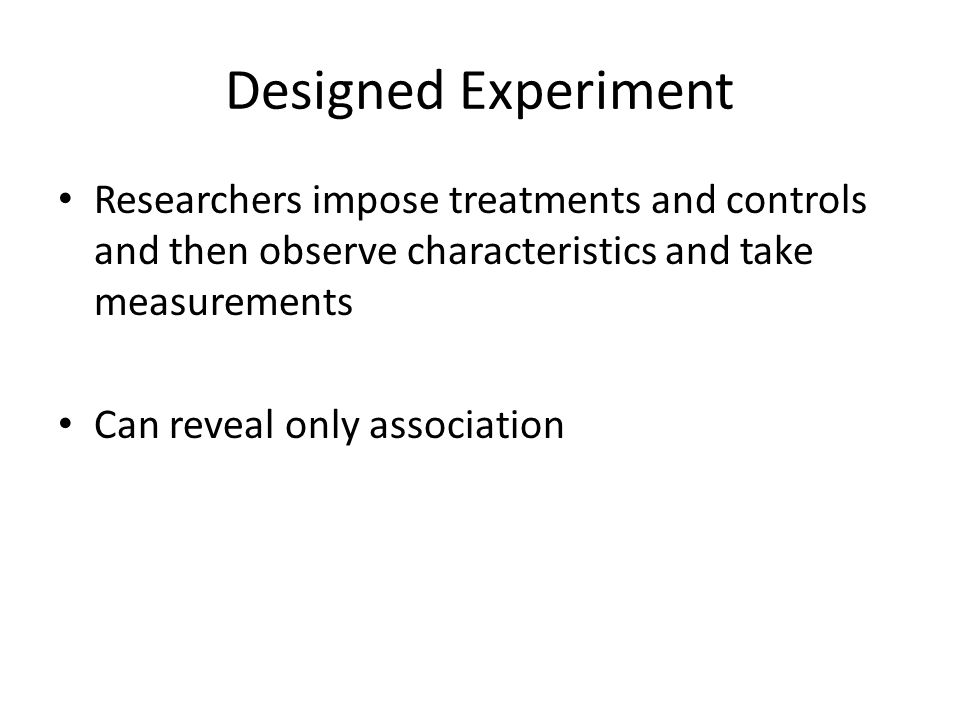 Designed Experiment

• Researchers impose treatments and controls and then observe characteristics and take measurements

• Can reveal only association